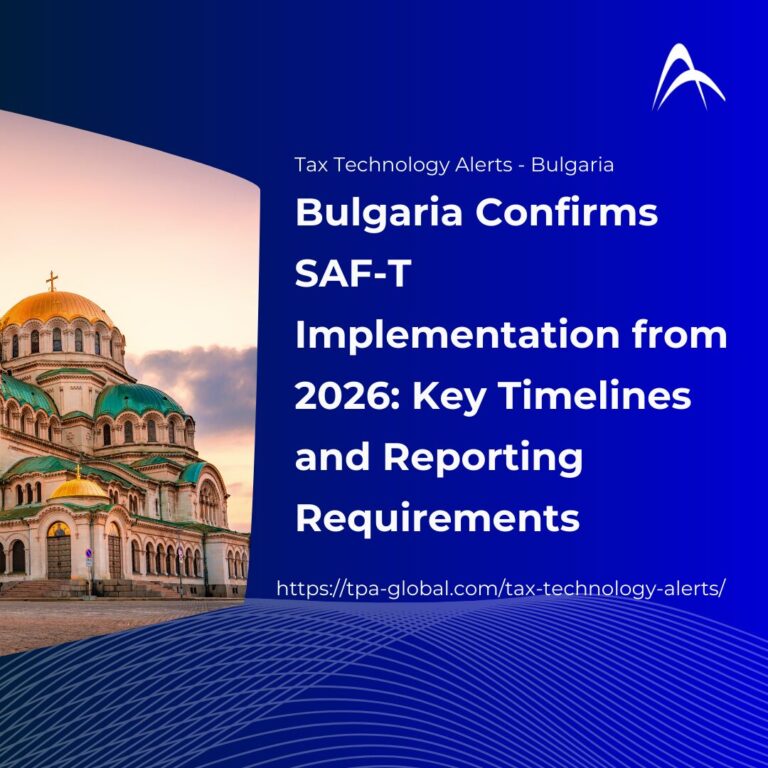 Tax Technology Alerts - Bulgaria

Bulgaria Confirms SAF-T Implementation from 2026: Key Timelines and Reporting Requirements

https://tpa-global.com/tax-technology-alerts/